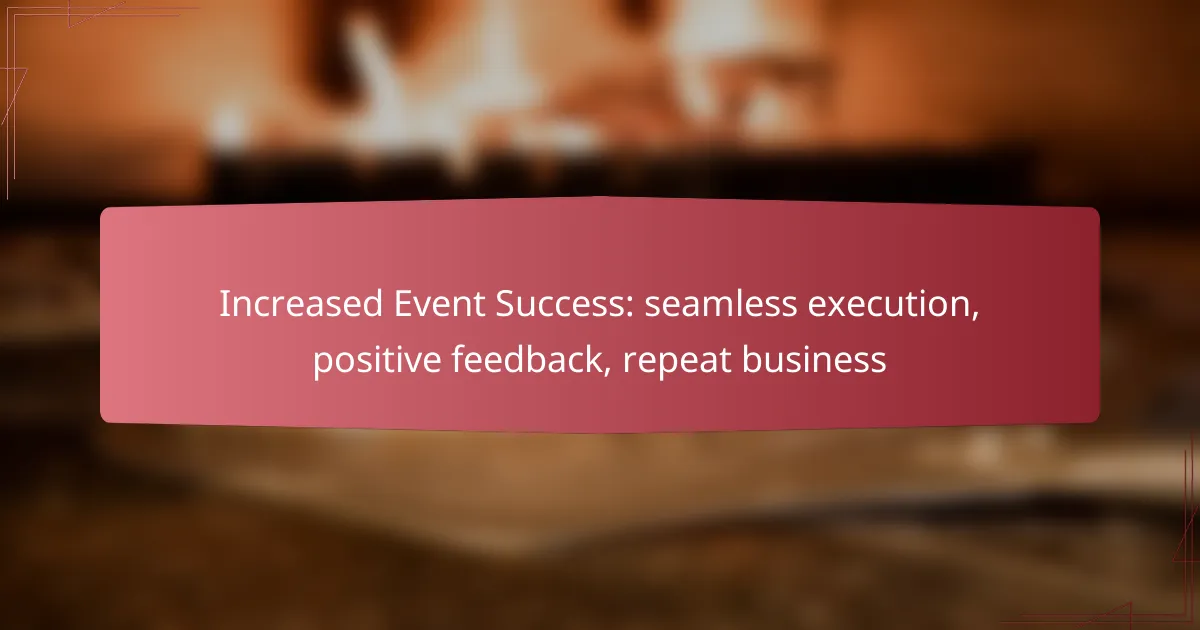 Increased Event Success: seamless execution, positive feedback, repeat business